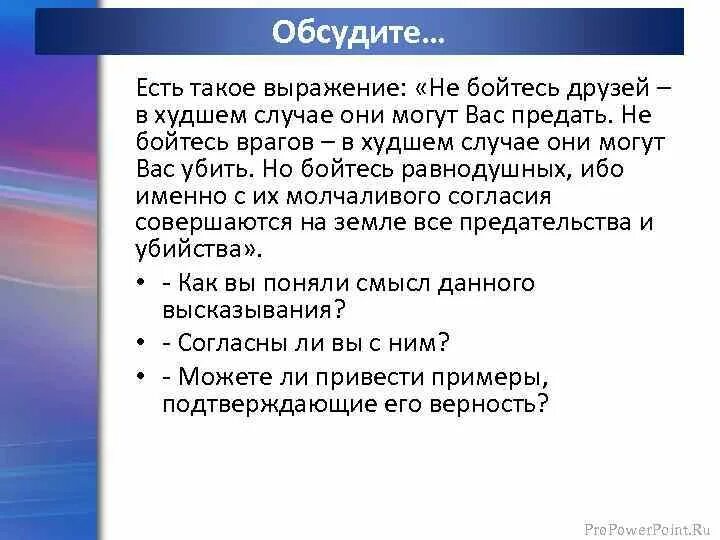 Обсудите…

Есть такое выражение: «Не бойтесь друзей – в худшем случае они могут Вас предать. Не бойтесь врагов – в худшем случае они могут Вас убить. Но бойтесь равнодушных, ибо именно с их молчаливого согласия совершаются на земле все предательства и убийства».

• - Как вы поняли смысл данного высказывания?
• - Согласны ли вы с ним?
• - Можете ли привести примеры, подтверждающие его верность?

ProPowerPoint.Ru